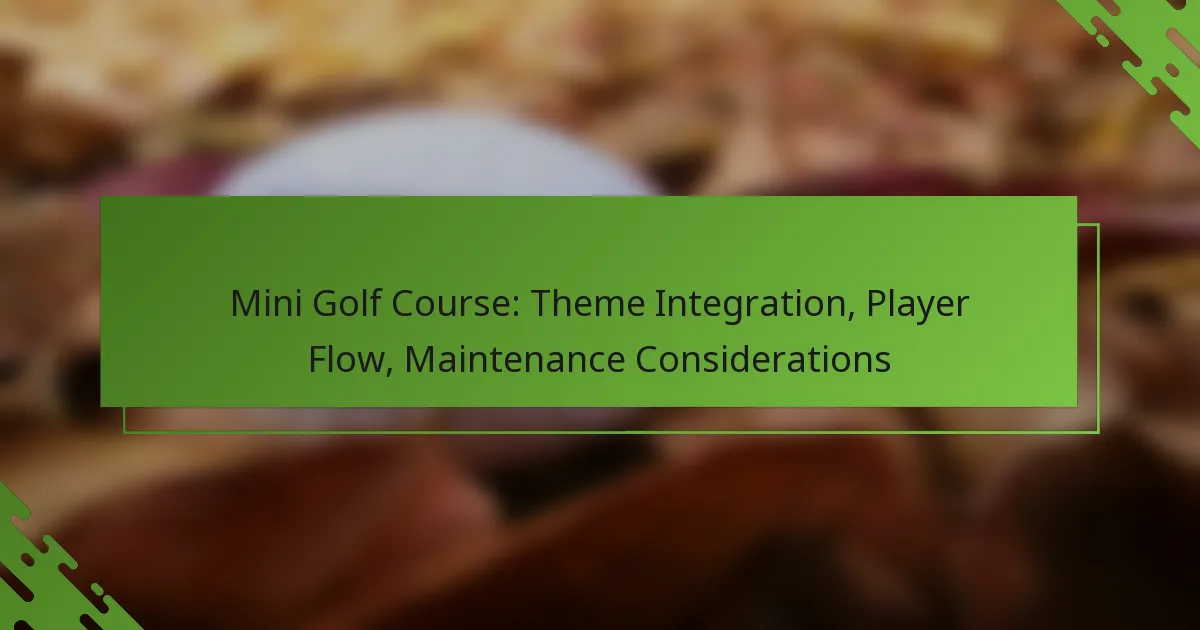 Mini Golf Course: Theme Integration, Player Flow, Maintenance Considerations